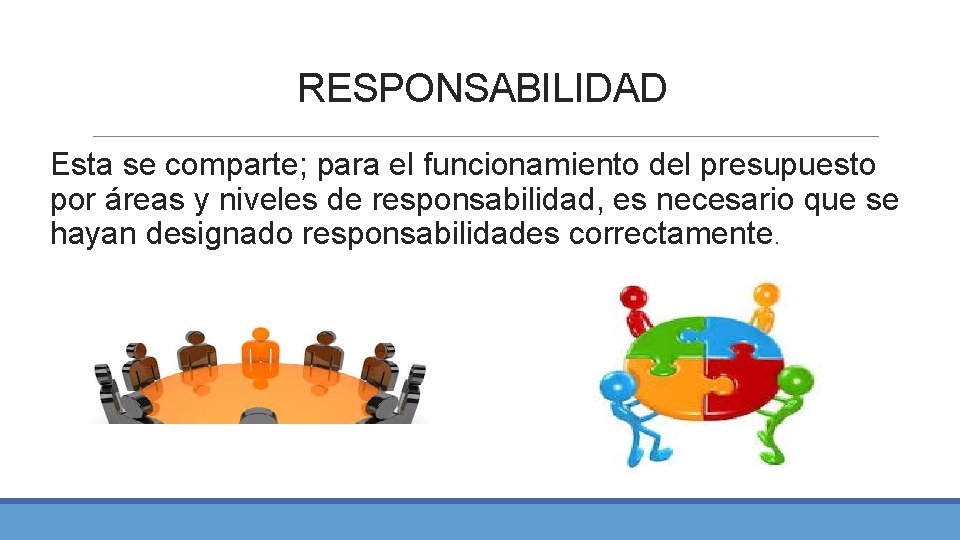 RESPONSABILIDAD

Esta se comparte; para el funcionamiento del presupuesto por áreas y niveles de responsabilidad, es necesario que se hayan designado responsabilidades correctamente.